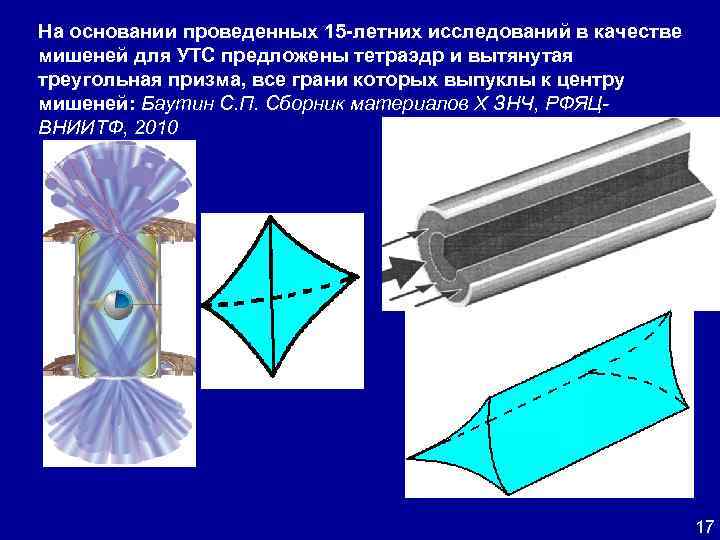 На основании проведенных 15-летних исследований в качестве мишеней для УТС предложены тетраэдр и вытянутая треугольная призма, все грани которых выпуклы к центру мишеней: Баутин С.П. Сборник материалов X ЗНЧ, РФЯЦ-ВНИИТФ, 2010

17